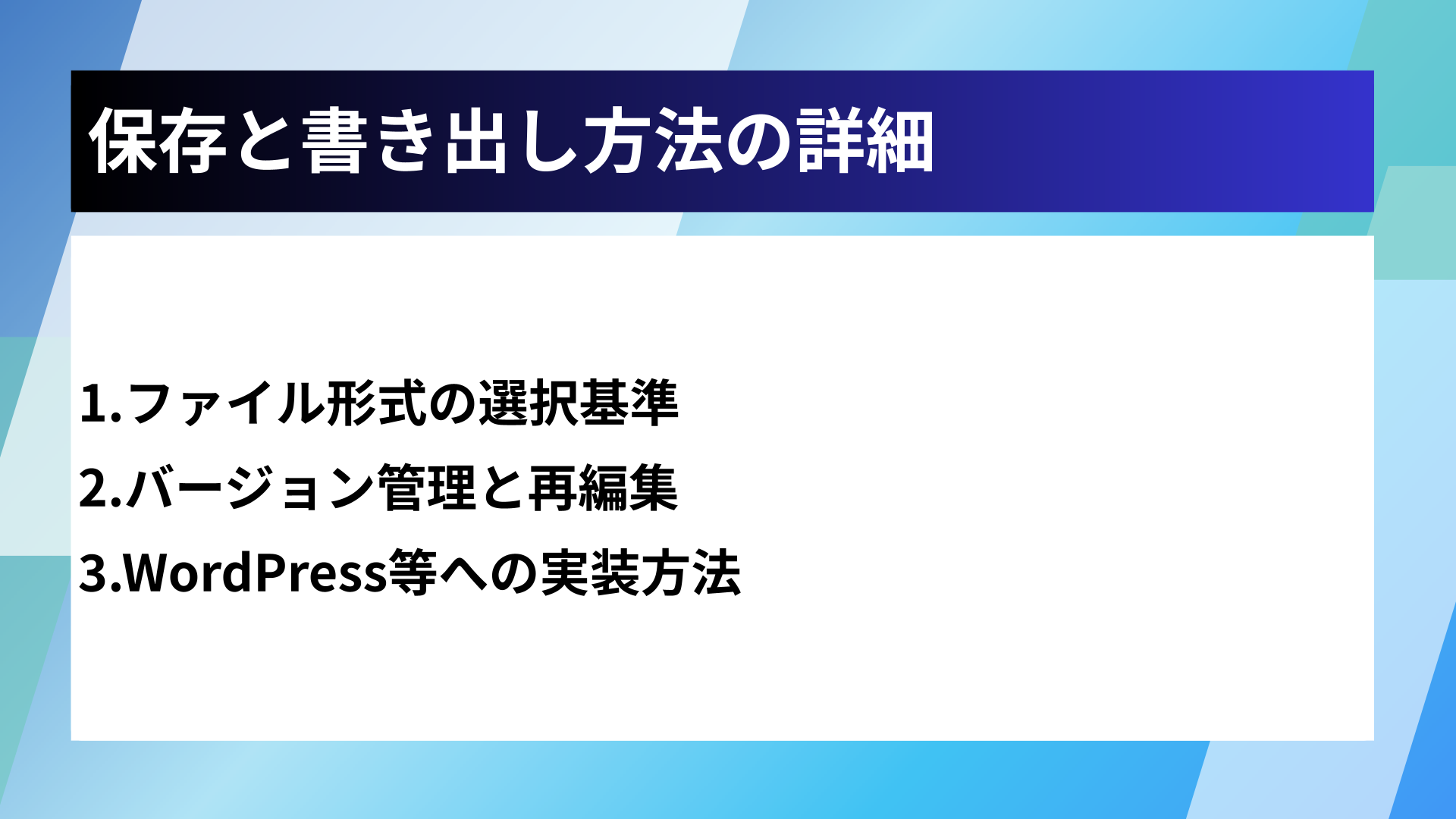 保存と書き出し方法の詳細

1.ファイル形式の選択基準
2.バージョン管理と再編集
3.WordPress等への実装方法